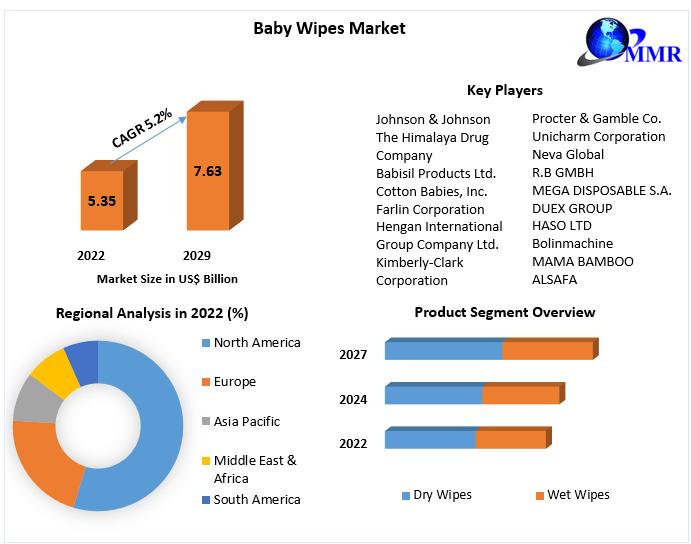 Baby Wipes Market

MMR

CAGR 5.2%

5.35

7.63

2022

2029

Market Size in US$ Billion

Key Players

Johnson & Johnson
The Himalaya Drug Company
Babisil Products Ltd.
Cotton Babies, Inc.
Farlin Corporation
Hengan International Group Company Ltd.
Kimberly-Clark Corporation

Procter & Gamble Co.
Unicharm Corporation
Neva Global
R.B GMBH
MEGA DISPOSABLE S.A.
DUEX GROUP
HASO LTD
Bolinmachine
MAMA BAMBOO
ALSAFA

Regional Analysis in 2022 (%)

North America
Europe
Asia Pacific
Middle East & Africa
South America

Product Segment Overview

2027
2024
2022

Dry Wipes
Wet Wipes